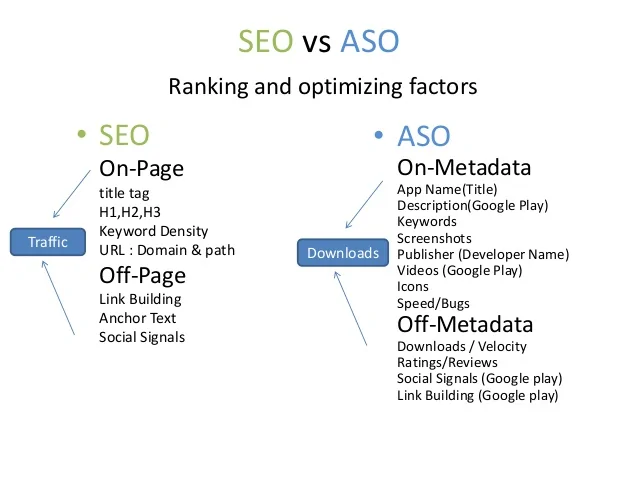 SEO vs ASO

Ranking and optimizing factors

• SEO

On-Page
title tag
H1,H2,H3
Keyword Density
URL : Domain & path

Off-Page
Link Building
Anchor Text
Social Signals

Traffic

• ASO

On-Metadata
App Name(Title)
Description(Google Play)
Keywords
Screenshots
Publisher (Developer Name)
Videos (Google Play)
Icons
Speed/Bugs

Off-Metadata
Downloads / Velocity
Ratings/Reviews
Social Signals (Google play)
Link Building (Google play)

Downloads